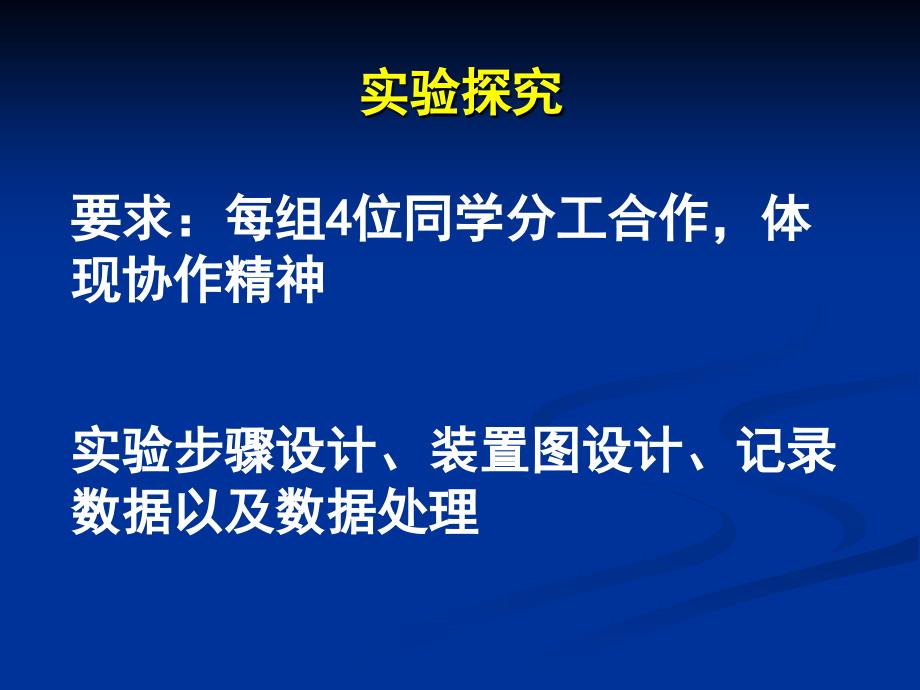 实验探究

要求：每组4位同学分工合作，体现协作精神

实验步骤设计、装置图设计、记录数据以及数据处理